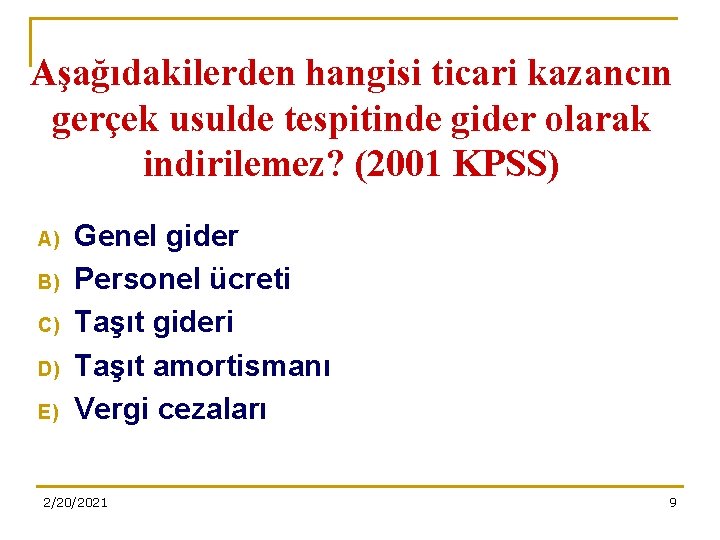 Aşağıdakilerden hangisi ticari kazancın gerçek usulde tespitinde gider olarak indirilemez? (2001 KPSS)

A) Genel gider
B) Personel ücreti
C) Taşıt gideri
D) Taşıt amortismanı
E) Vergi cezaları

2/20/2021

9